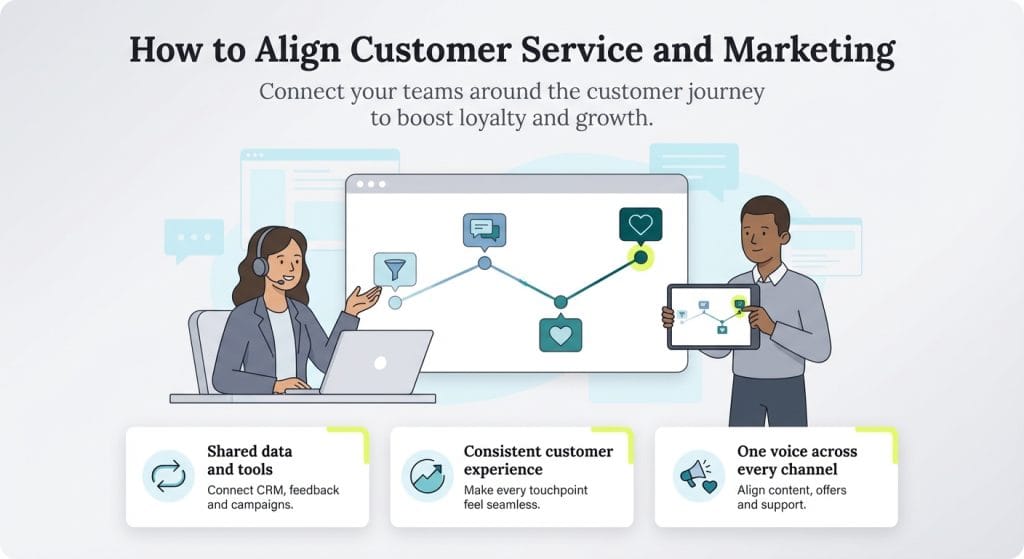 How to Align Customer Service and Marketing

Connect your teams around the customer journey to boost loyalty and growth.

Shared data and tools
Connect CRM, feedback and campaigns.

Consistent customer experience
Make every touchpoint feel seamless.

One voice across every channel
Align content, offers and support.